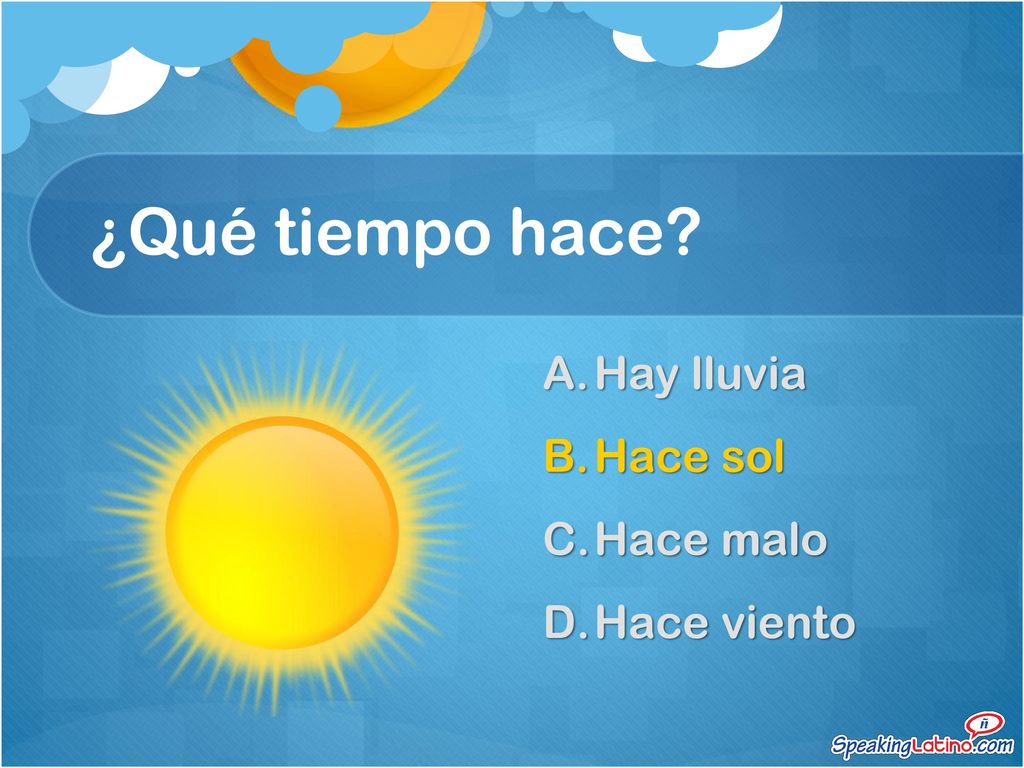 ¿Qué tiempo hace?

A. Hay lluvia
B. Hace sol
C. Hace malo
D. Hace viento

ñ
SpeakingLatino.com